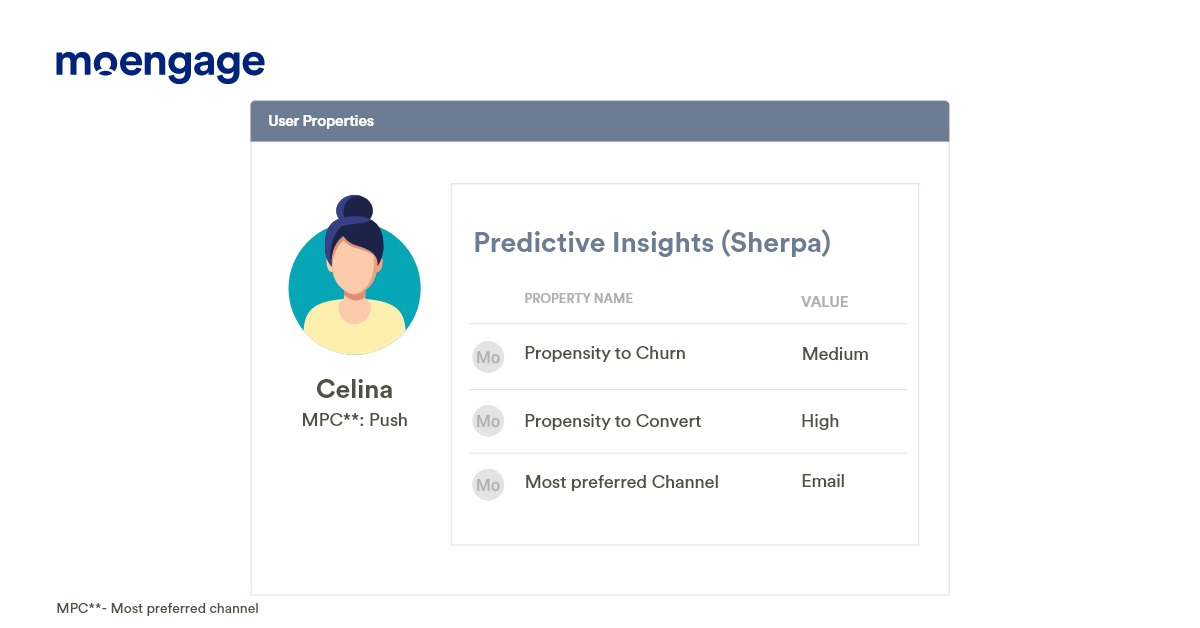 moengage

User Properties

Celina
MPC**: Push

Predictive Insights (Sherpa)

| | PROPERTY NAME | VALUE |
|---|---|---|
| Mo | Propensity to Churn | Medium |
| Mo | Propensity to Convert | High |
| Mo | Most preferred Channel | Email |

MPC**- Most preferred channel